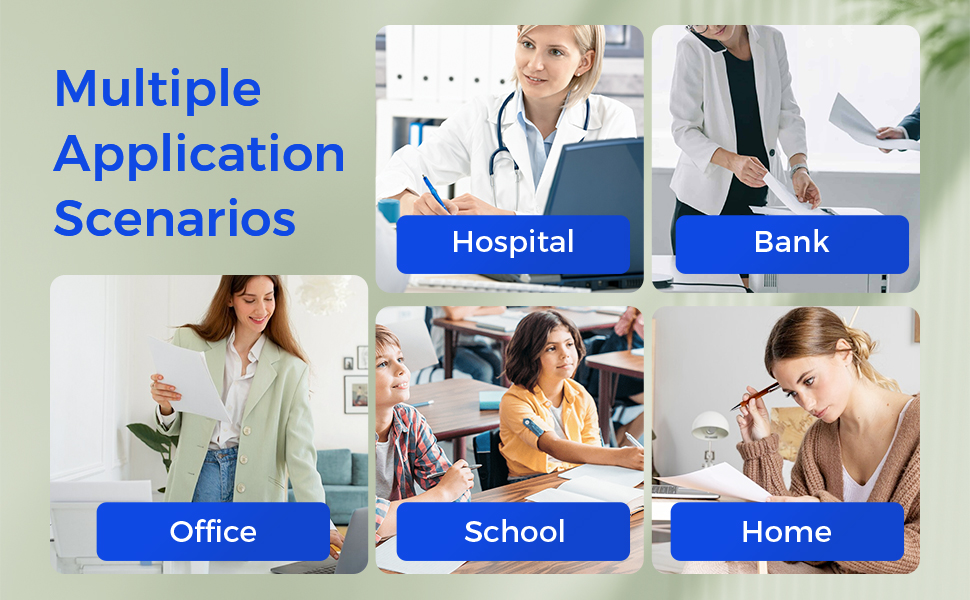 Multiple Application Scenarios

Hospital

Bank

Office

School

Home